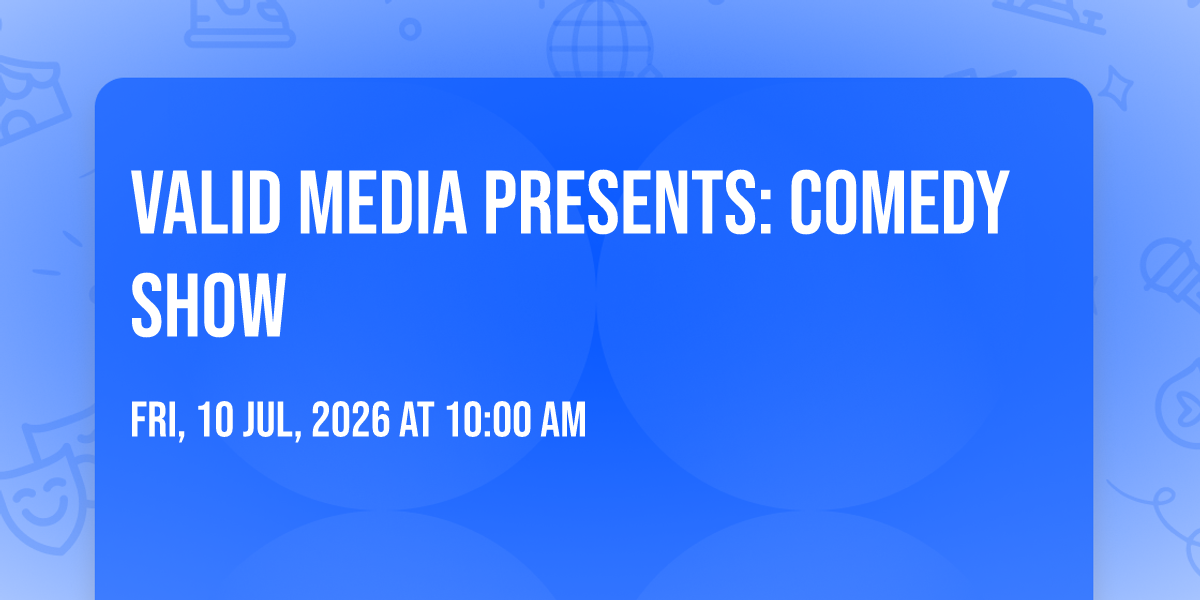 VALID MEDIA PRESENTS: COMEDY SHOW

FRI, 10 JUL, 2026 AT 10:00 AM